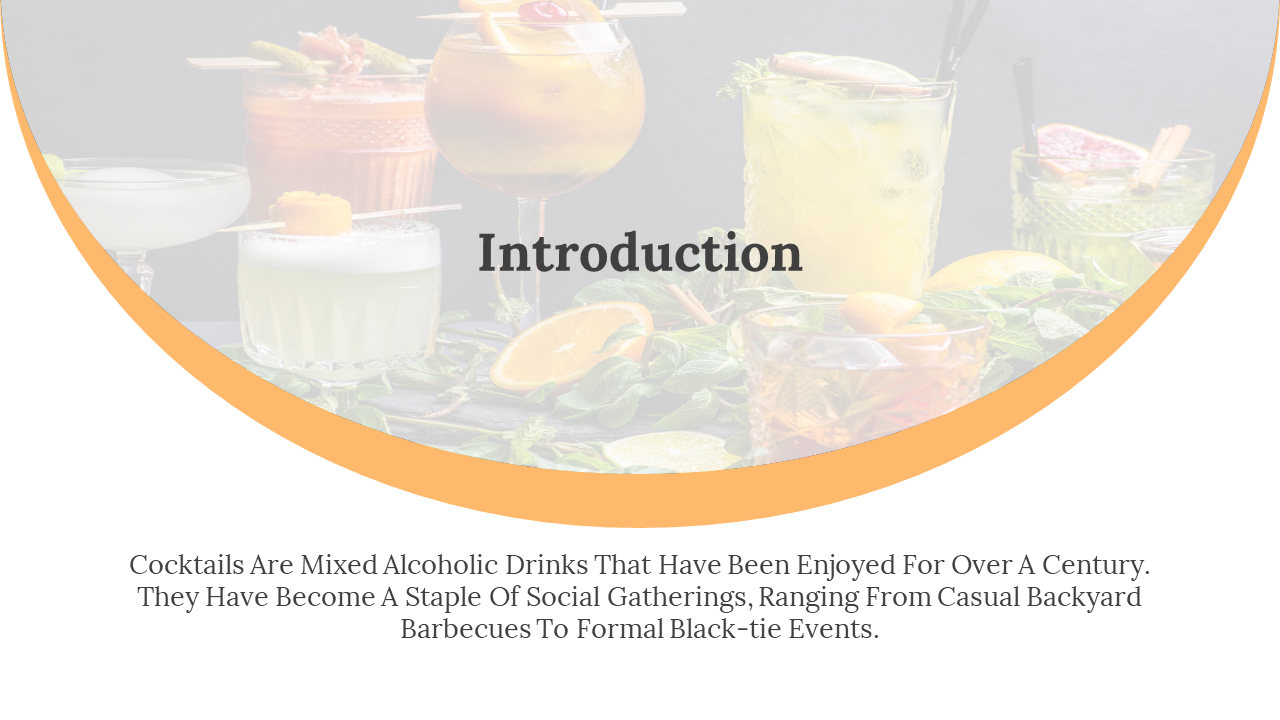 Introduction

Cocktails Are Mixed Alcoholic Drinks That Have Been Enjoyed For Over A Century. They Have Become A Staple Of Social Gatherings, Ranging From Casual Backyard Barbecues To Formal Black-tie Events.